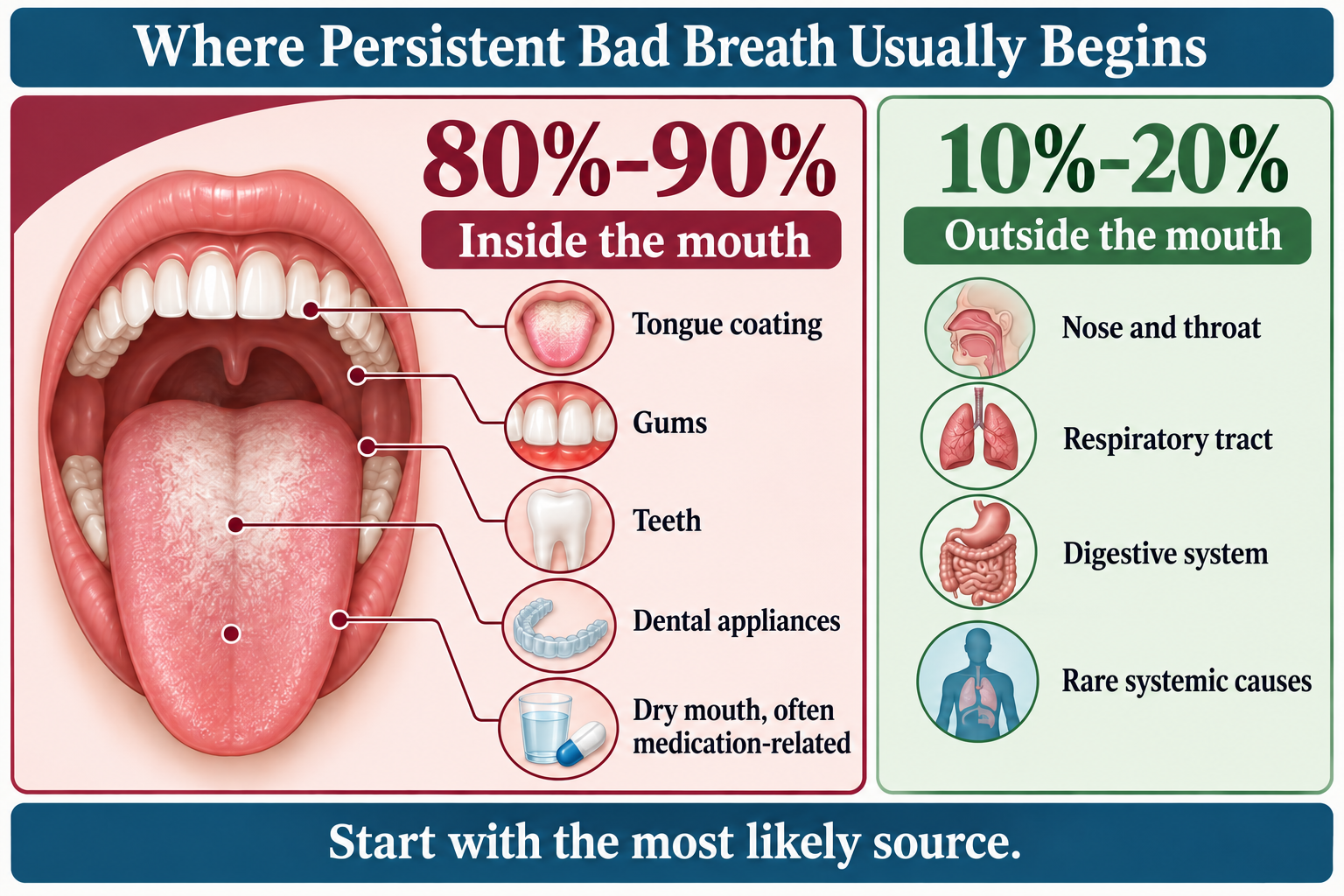 Where Persistent Bad Breath Usually Begins

80%-90%
Inside the mouth

Tongue coating

Gums

Teeth

Dental appliances

Dry mouth, often medication-related

10%-20%
Outside the mouth

Nose and throat

Respiratory tract

Digestive system

Rare systemic causes

Start with the most likely source.